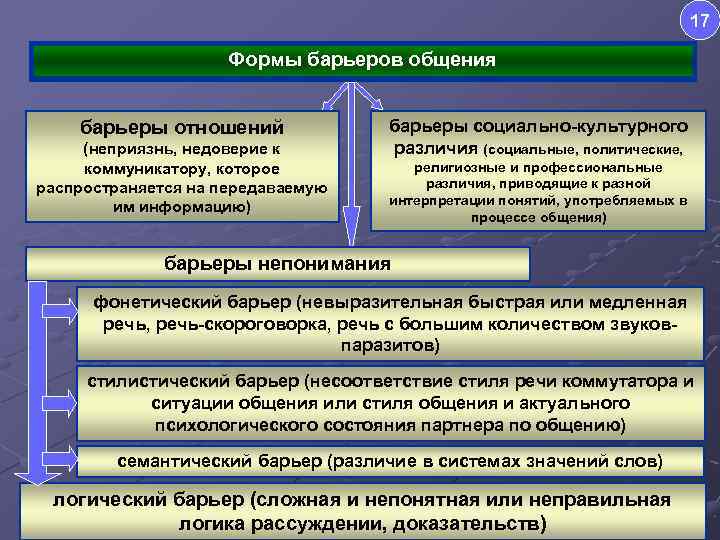 17

Формы барьеров общения

барьеры отношений (неприязнь, недоверие к коммуникатору, которое распространяется на передаваемую им информацию)

барьеры социально-культурного различия (социальные, политические, религиозные и профессиональные различия, приводящие к разной интерпретации понятий, употребляемых в процессе общения)

барьеры непонимания

фонетический барьер (невыразительная быстрая или медленная речь, речь-скороговорка, речь с большим количеством звуков-паразитов)

стилистический барьер (несоответствие стиля речи коммутатора и ситуации общения или стиля общения и актуального психологического состояния партнера по общению)

семантический барьер (различие в системах значений слов)

логический барьер (сложная и непонятная или неправильная логика рассуждении, доказательств)